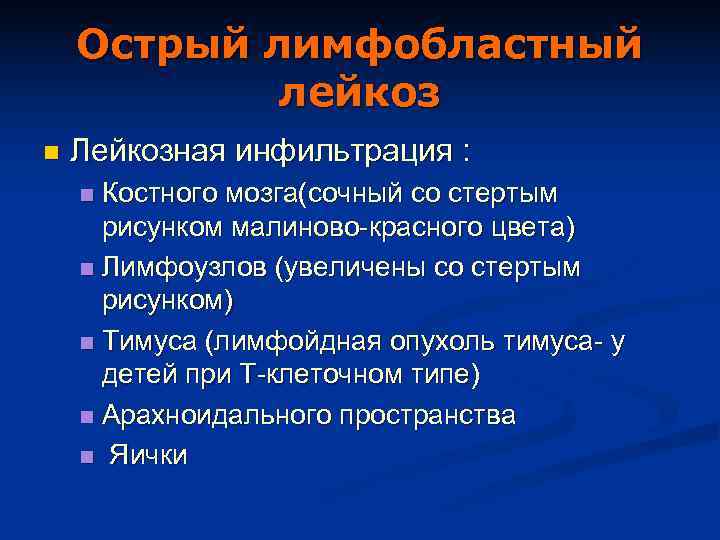 Острый лимфобластный лейкоз

Лейкозная инфильтрация :

Костного мозга(сочный со стертым рисунком малиново-красного цвета)

Лимфоузлов (увеличены со стертым рисунком)

Тимуса (лимфойдная опухоль тимуса- у детей при Т-клеточном типе)

Арахноидального пространства

Яички